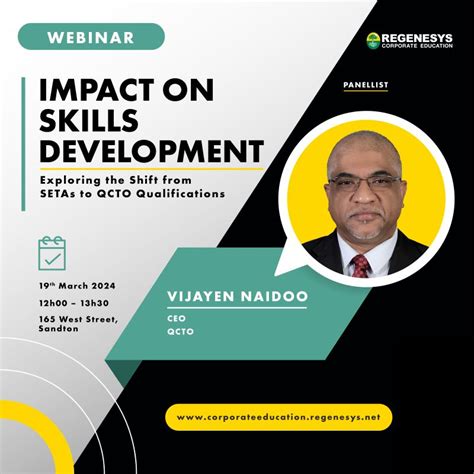 WEBINAR

REGENESYS
CORPORATE EDUCATION

IMPACT ON SKILLS DEVELOPMENT

Exploring the Shift from SETAs to QCTO Qualifications

PANELLIST

19$^{th}$ March 2024
12h00 – 13h30
165 West Street, Sandton

VIJAYEN NAIDOO
CEO
QCTO

www.corporateeducation.regenesys.net